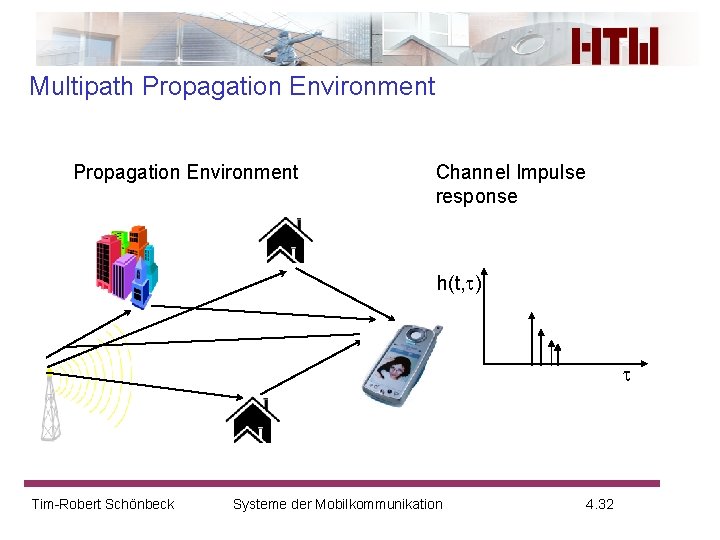 HTW

Multipath Propagation Environment

Propagation Environment

Channel Impulse response

$h(t,\tau)$

$\tau$

Tim-Robert Schönbeck

Systeme der Mobilkommunikation

4.32